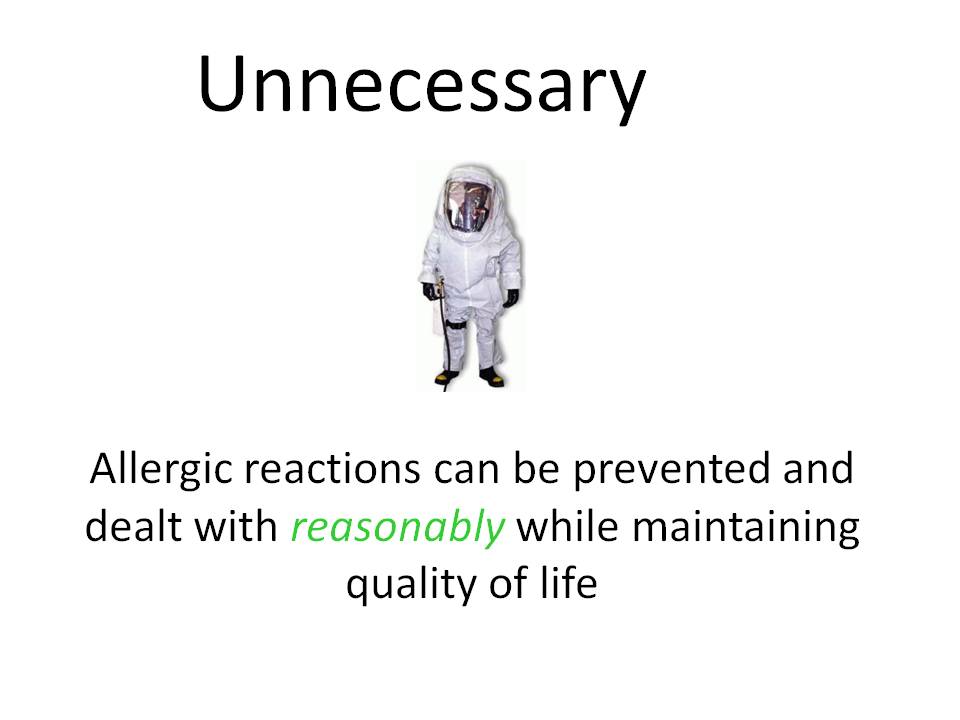 Unnecessary

Allergic reactions can be prevented and dealt with reasonably while maintaining quality of life